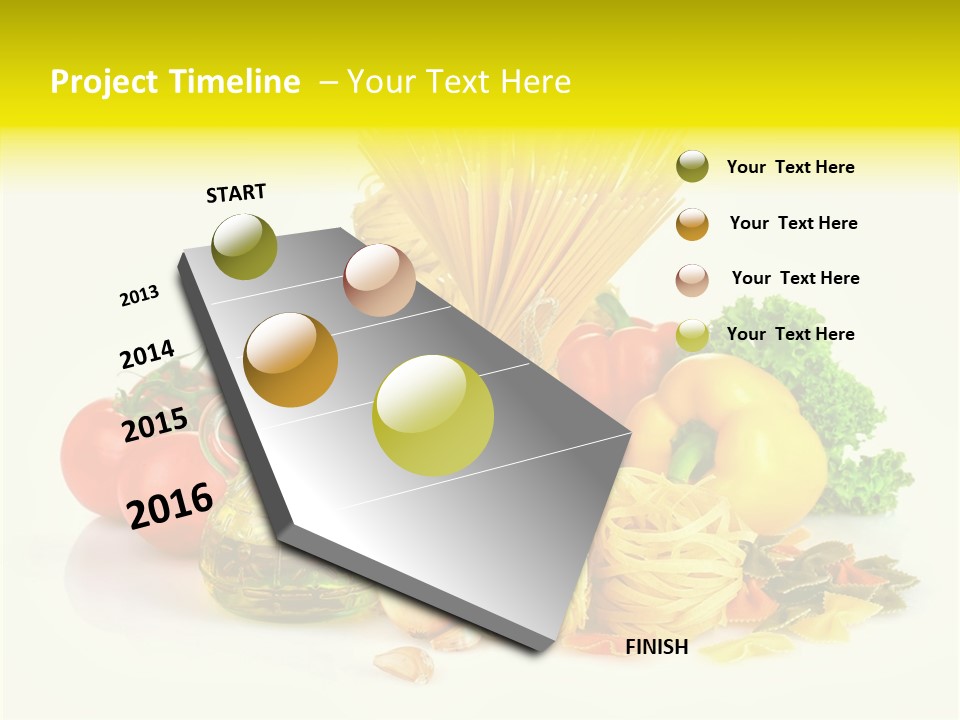 Project Timeline – Your Text Here

START

2013

2014

2015

2016

FINISH

Your Text Here

Your Text Here

Your Text Here

Your Text Here